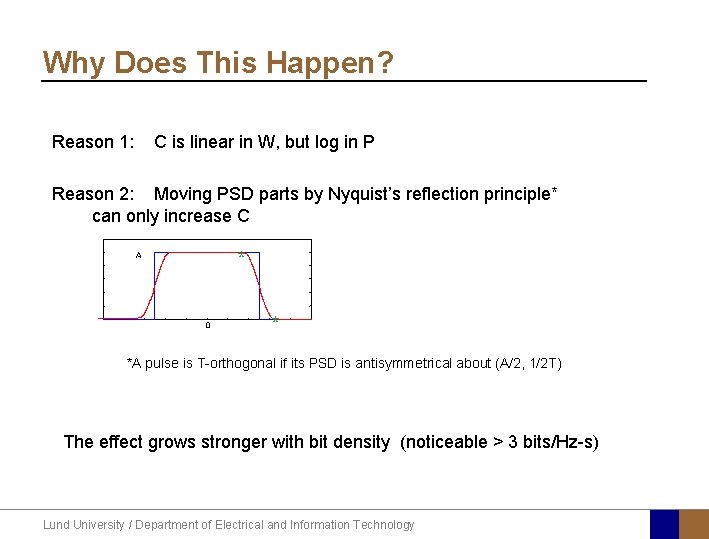 Why Does This Happen?

Reason 1: C is linear in W, but log in P

Reason 2: Moving PSD parts by Nyquist's reflection principle* can only increase C

A

0

*A pulse is T-orthogonal if its PSD is antisymmetrical about (A/2, 1/2T)

The effect grows stronger with bit density (noticeable > 3 bits/Hz-s)

Lund University / Department of Electrical and Information Technology